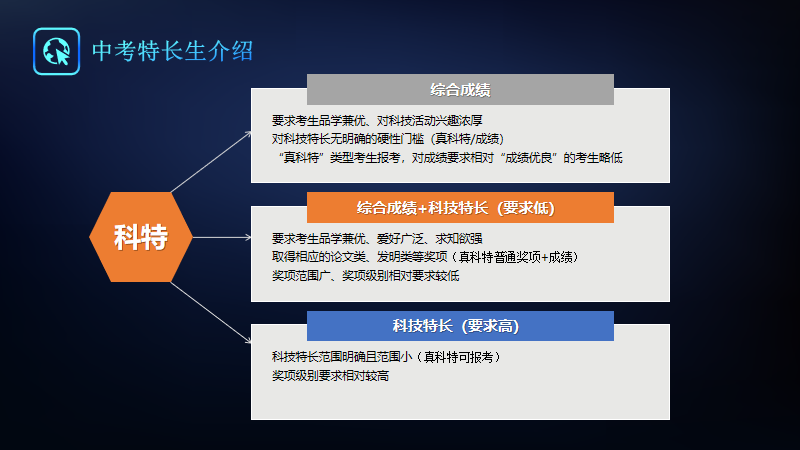 中考特长生介绍

科特

综合成绩

要求考生品学兼优、对科技活动兴趣浓厚
对科技特长无明确的硬性门槛（真科特/成绩）
“真科特”类型考生报考，对成绩要求相对“成绩优良”的考生略低

综合成绩+科技特长（要求低）

要求考生品学兼优、爱好广泛、求知欲强
取得相应的论文类、发明类等奖项（真科特普通奖项+成绩）
奖项范围广、奖项级别相对要求较低

科技特长（要求高）

科技特长范围明确且范围小（真科特可报考）
奖项级别要求相对较高